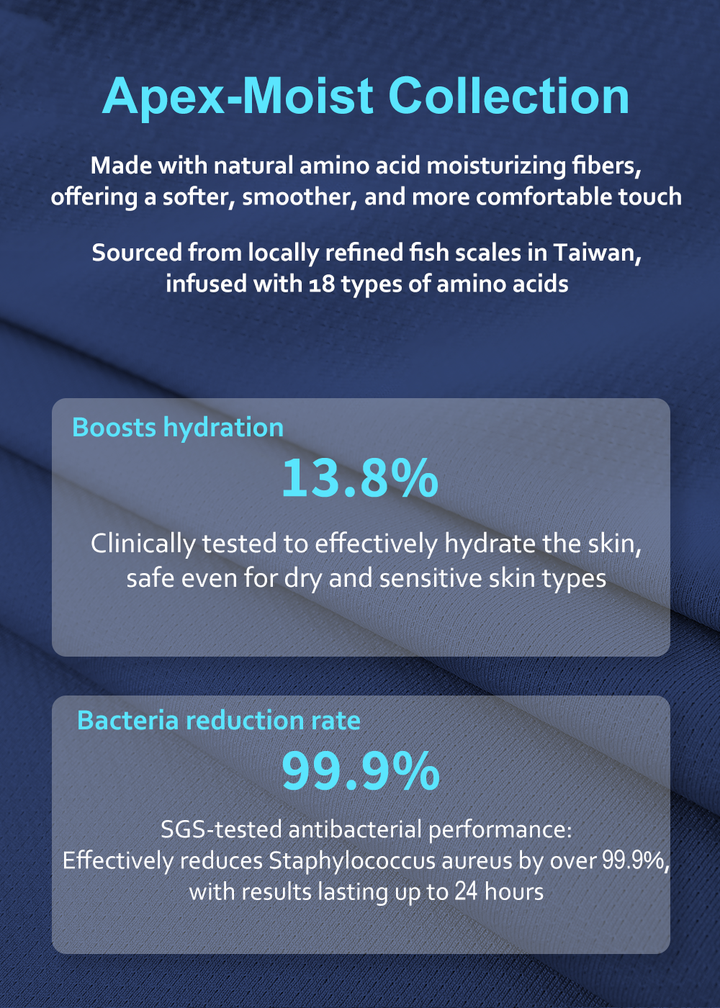 Apex-Moist Collection

Made with natural amino acid moisturizing fibers, offering a softer, smoother, and more comfortable touch

Sourced from locally refined fish scales in Taiwan, infused with 18 types of amino acids

Boosts hydration

13.8%

Clinically tested to effectively hydrate the skin, safe even for dry and sensitive skin types

Bacteria reduction rate

99.9%

SGS-tested antibacterial performance:
Effectively reduces Staphylococcus aureus by over 99.9%, with results lasting up to 24 hours